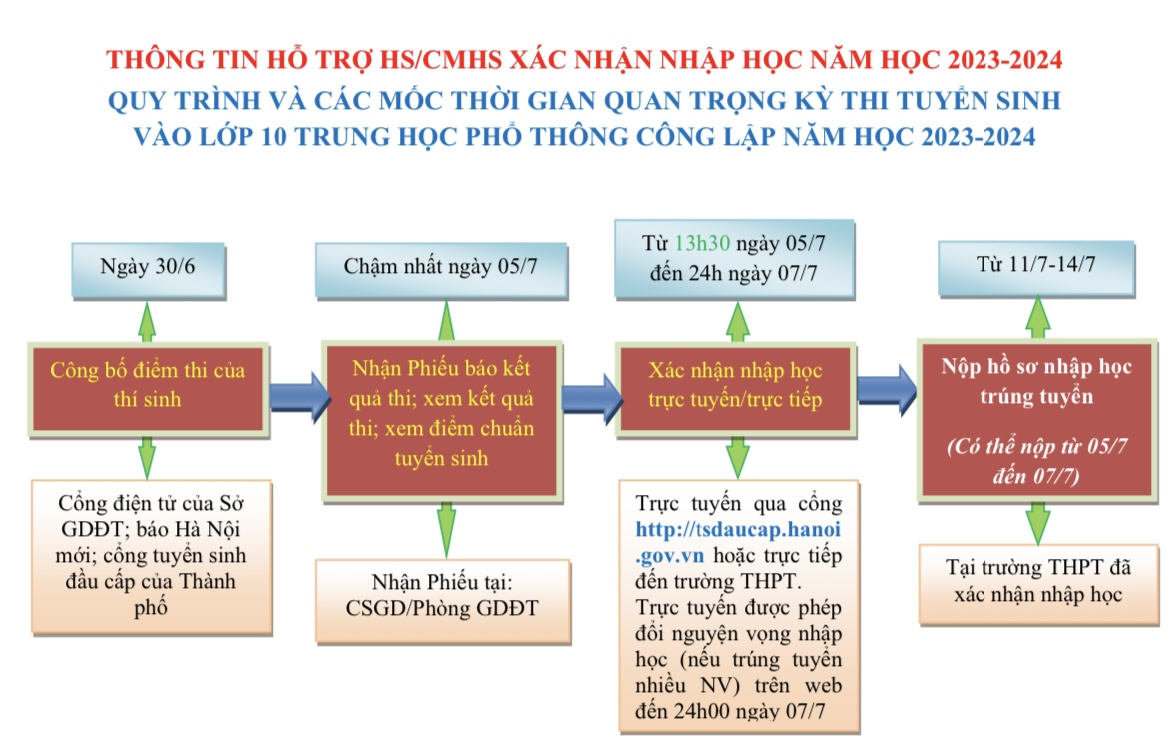 THÔNG TIN HỖ TRỢ HS/CMHS XÁC NHẬN NHẬP HỌC NĂM HỌC 2023-2024
QUY TRÌNH VÀ CÁC MỐC THỜI GIAN QUAN TRỌNG KỲ THI TUYỂN SINH VÀO LỚP 10 TRUNG HỌC PHỔ THÔNG CÔNG LẬP NĂM HỌC 2023-2024

Ngày 30/6

Công bố điểm thi của thí sinh

Cổng điện tử của Sở GDĐT; báo Hà Nội mới; cổng tuyển sinh đầu cấp của Thành phố

Chậm nhất ngày 05/7

Nhận Phiếu báo kết quả thi; xem kết quả thi; xem điểm chuẩn tuyển sinh

Nhận Phiếu tại: CSGD/Phòng GDĐT

Từ 13h30 ngày 05/7 đến 24h ngày 07/7

Xác nhận nhập học trực tuyến/trực tiếp

Trực tuyến qua cổng http://tsdaucap.hanoi.gov.vn hoặc trực tiếp đến trường THPT.
Trực tuyến được phép đổi nguyện vọng nhập học (nếu trúng tuyển nhiều NV) trên web đến 24h00 ngày 07/7

Từ 11/7-14/7

Nộp hồ sơ nhập học trúng tuyển

(Có thể nộp từ 05/7 đến 07/7)

Tại trường THPT đã xác nhận nhập học